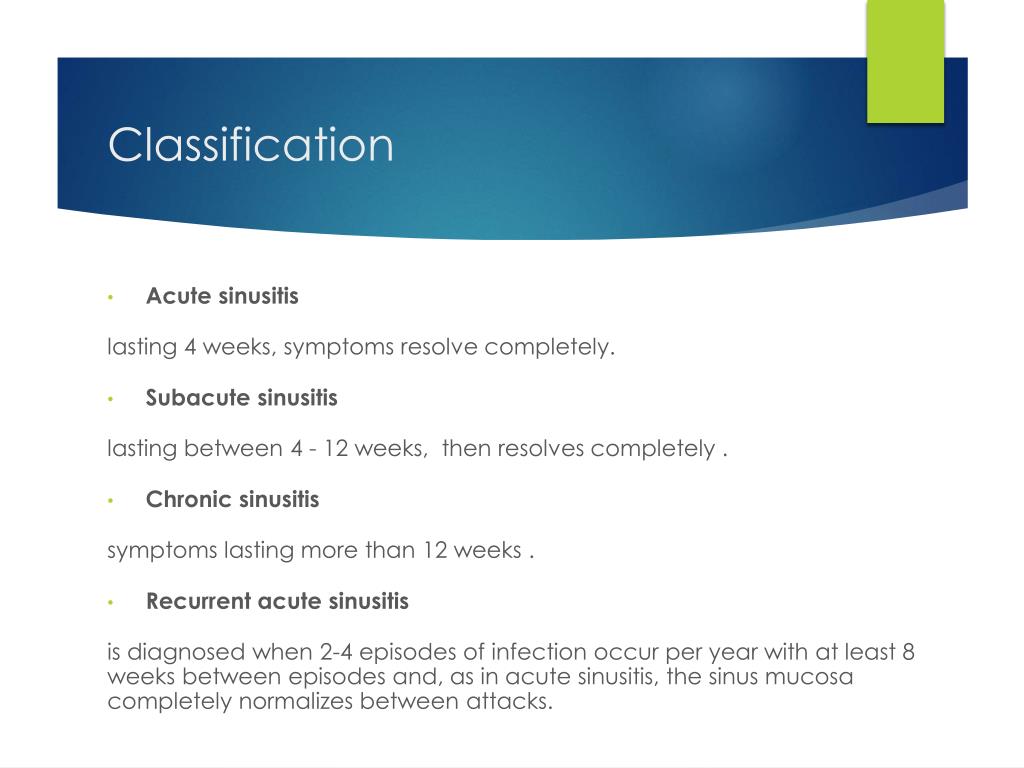 Classification

• Acute sinusitis

lasting 4 weeks, symptoms resolve completely.

• Subacute sinusitis

lasting between 4 - 12 weeks, then resolves completely .

• Chronic sinusitis

symptoms lasting more than 12 weeks .

• Recurrent acute sinusitis

is diagnosed when 2-4 episodes of infection occur per year with at least 8 weeks between episodes and, as in acute sinusitis, the sinus mucosa completely normalizes between attacks.